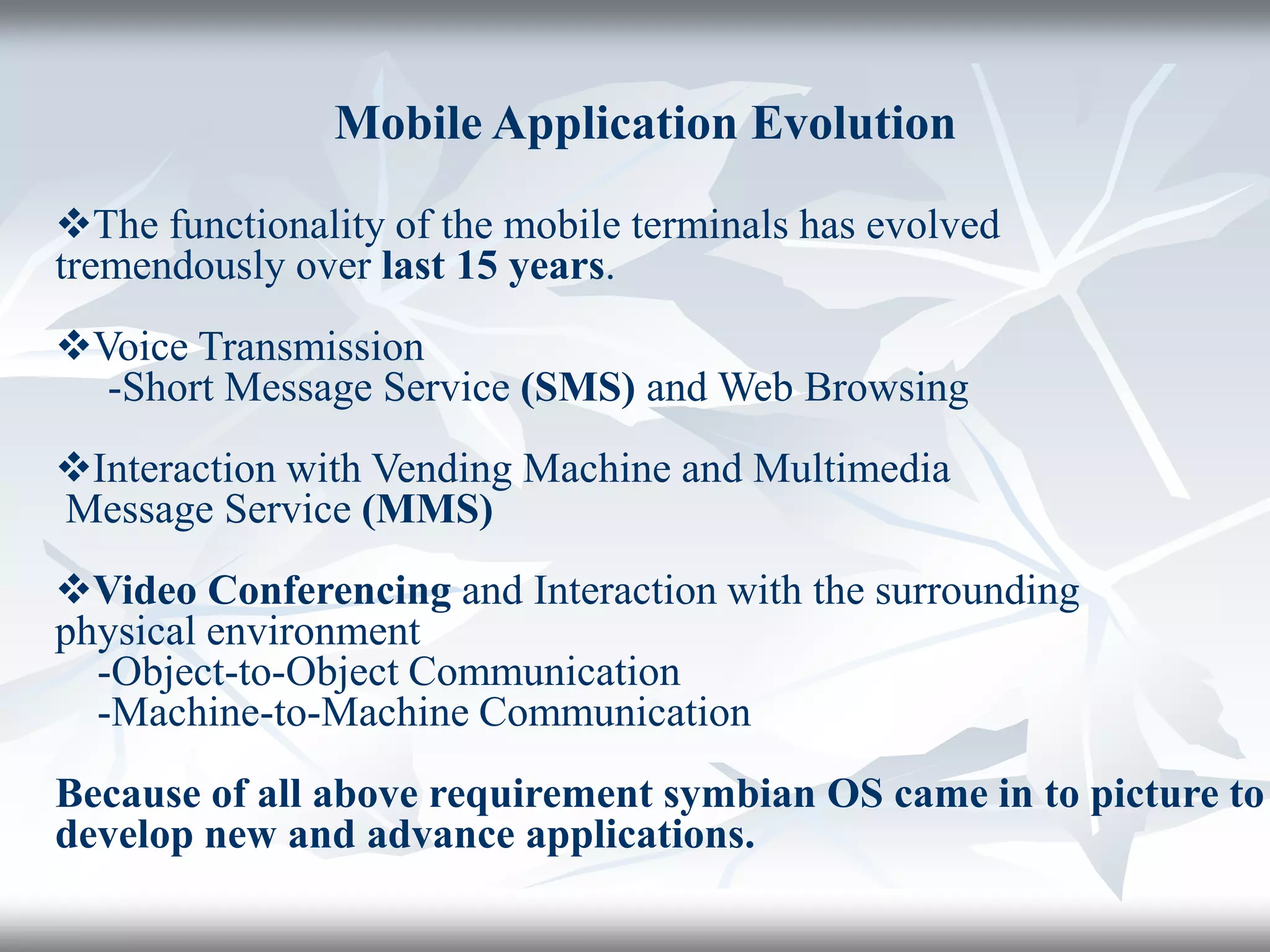 Mobile Application Evolution

❖The functionality of the mobile terminals has evolved tremendously over last 15 years.

❖Voice Transmission
-Short Message Service (SMS) and Web Browsing

❖Interaction with Vending Machine and Multimedia Message Service (MMS)

❖Video Conferencing and Interaction with the surrounding physical environment
-Object-to-Object Communication
-Machine-to-Machine Communication

Because of all above requirement symbian OS came in to picture to develop new and advance applications.